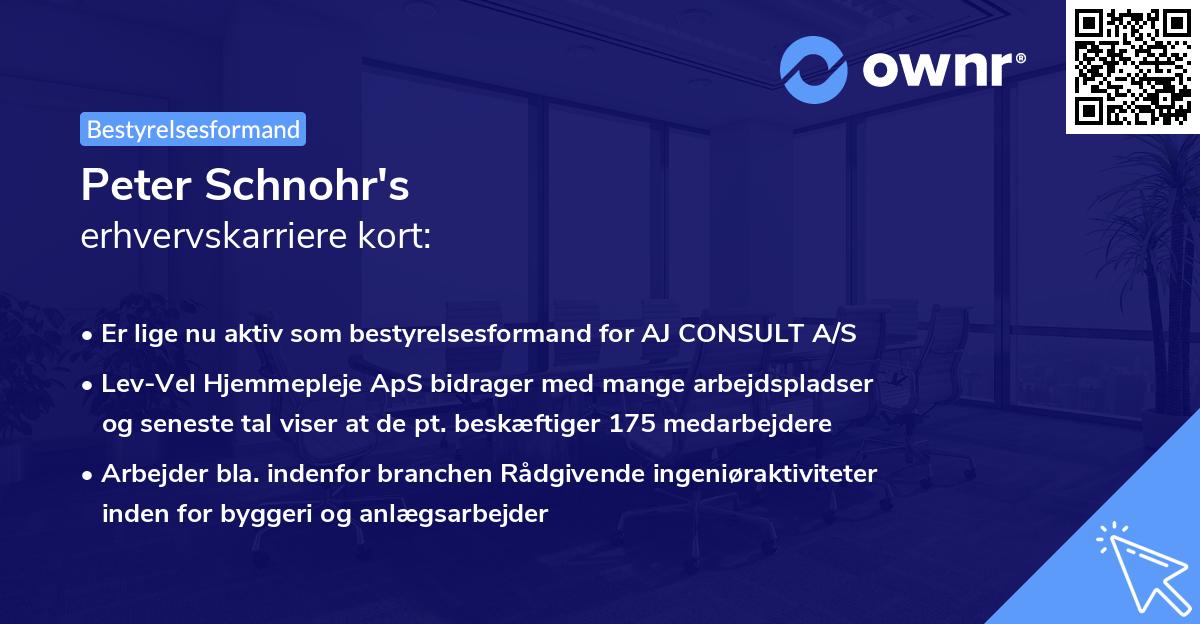 ownr®

Bestyrelsesformand

Peter Schnohr's
erhvervskarriere kort:

• Er lige nu aktiv som bestyrelsesformand for AJ CONSULT A/S
• Lev-Vel Hjemmepleje ApS bidrager med mange arbejdspladser og seneste tal viser at de pt. beskæftiger 175 medarbejdere
• Arbejder bla. indenfor branchen Rådgivende ingeniøraktiviteter inden for byggeri og anlægsarbejder